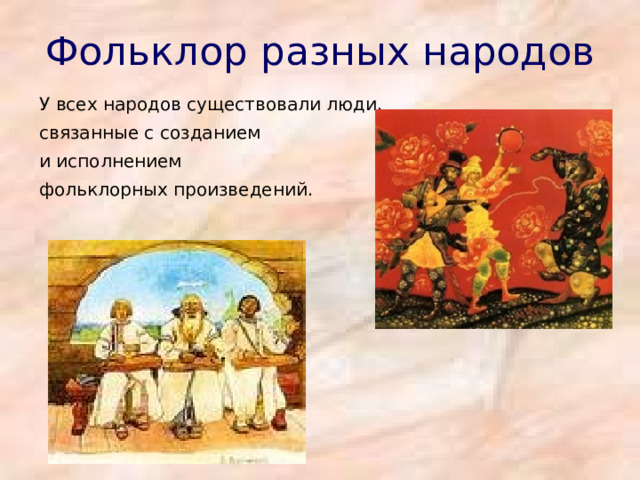 Фольклор разных народов

У всех народов существовали люди, связанные с созданием и исполнением фольклорных произведений.